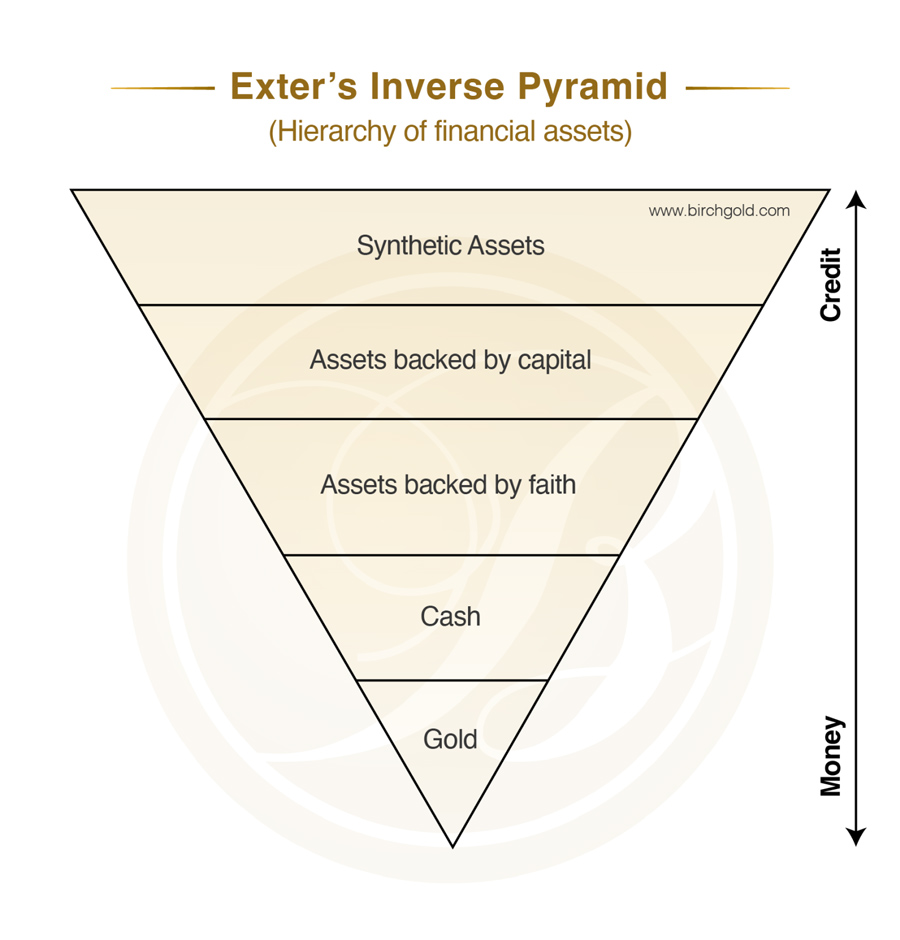 Exter's Inverse Pyramid
(Hierarchy of financial assets)

www.birchgold.com

Synthetic Assets

Assets backed by capital

Assets backed by faith

Cash

Gold

Credit

Money